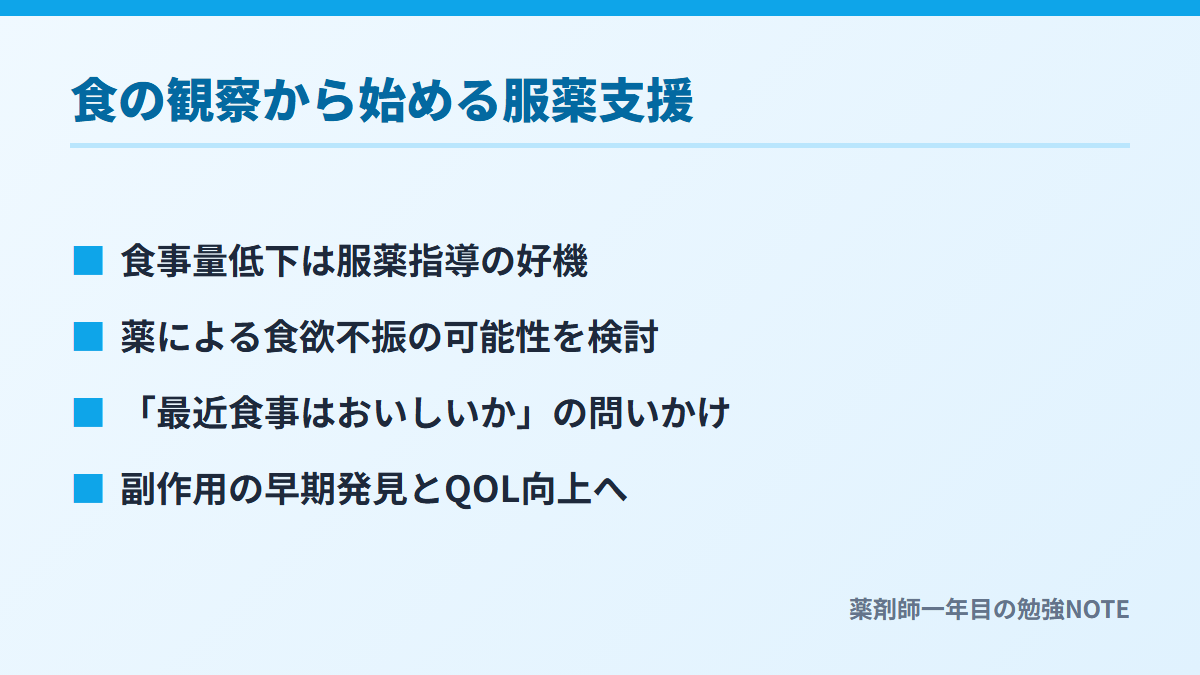 食の観察から始める服薬支援

■ 食事量低下は服薬指導の好機

■ 薬による食欲不振の可能性を検討

■ 「最近食事はおいしいか」の問いかけ

■ 副作用の早期発見とQOL向上へ

薬剤師一年目の勉強NOTE